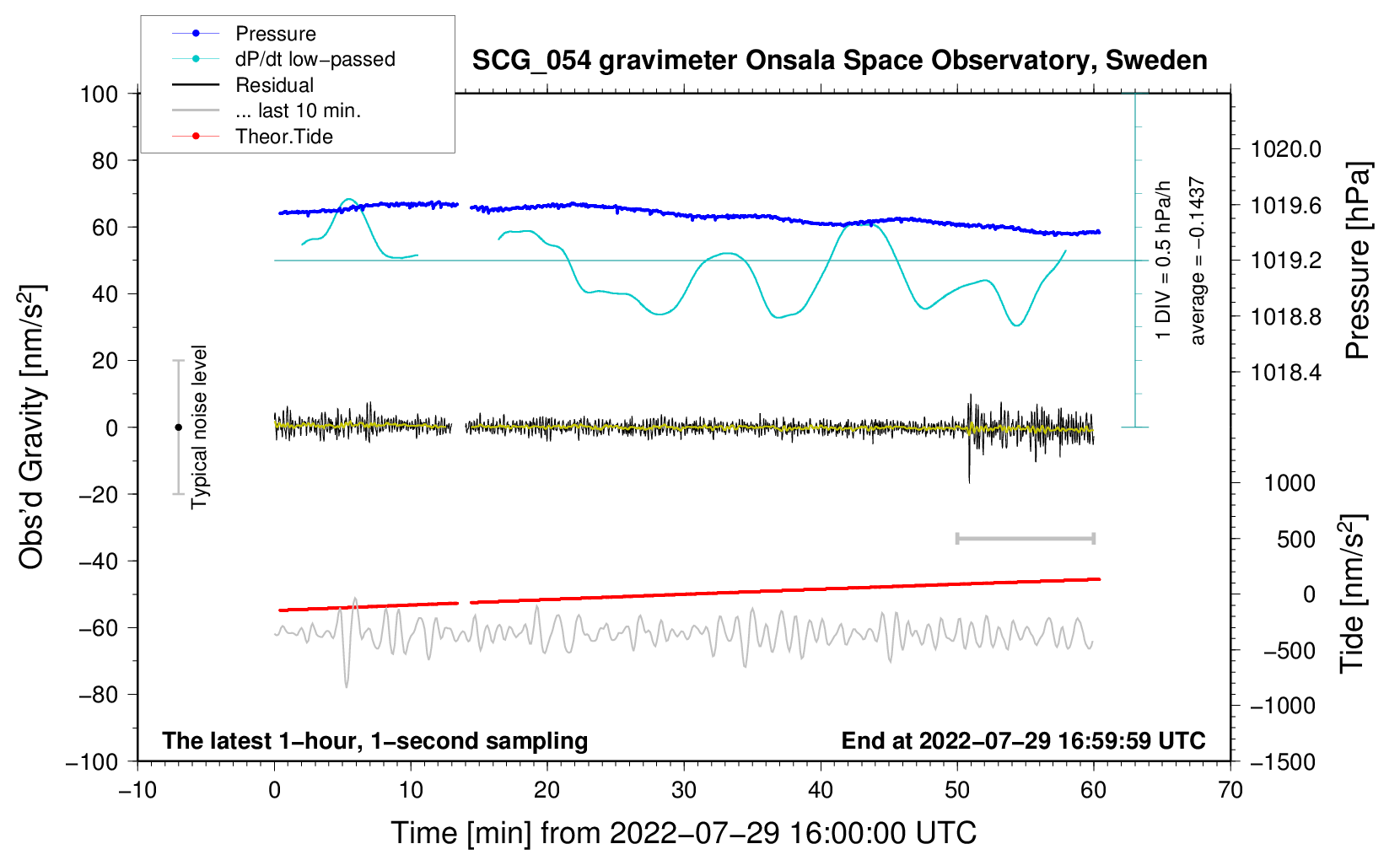 Pressure
dP/dt low−passed
Residual
... last 10 min.
Theor.Tide

SCG_054 gravimeter Onsala Space Observatory, Sweden

100
80
60
40
20
0
−20
−40
−60
−80
−100

Obs'd Gravity [nm/s$^2$]

Typical noise level

1 DIV = 0.5 hPa/h
average = −0.1437

1020.0
1019.6
1019.2
1018.8
1018.4

Pressure [hPa]

1000
500
0
−500
−1000
−1500

Tide [nm/s$^2$]

The latest 1−hour, 1−second sampling
End at 2022−07−29 16:59:59 UTC

−10
0
10
20
30
40
50
60
70

Time [min] from 2022−07−29 16:00:00 UTC